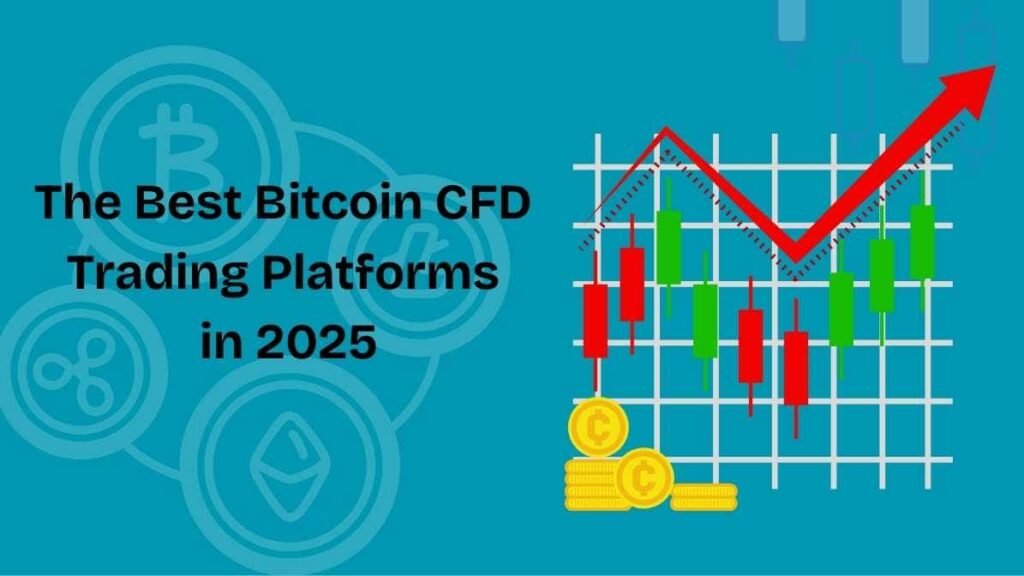 The Best Bitcoin CFD Trading Platforms in 2025